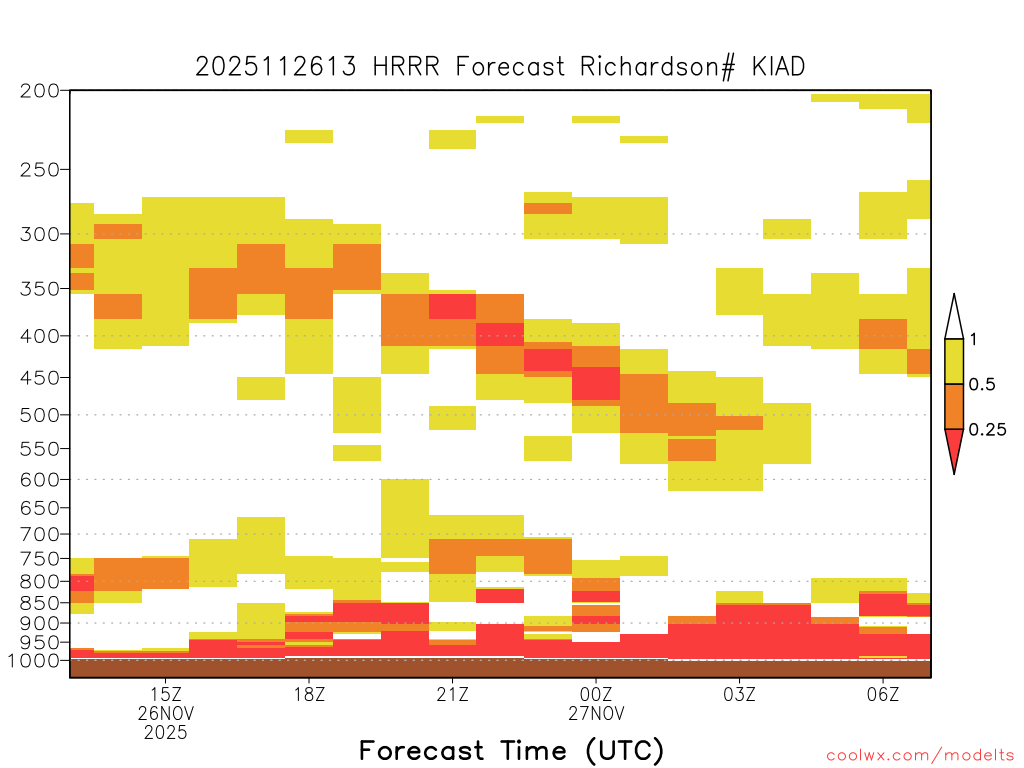 2025112613 HRRR Forecast Richardson# KIAD

200
250
300
350
400
450
500
550
600
650
700
750
800
850
900
950
1000

1
0.5
0.25

15Z
26NOV
2025
18Z
21Z
00Z
27NOV
03Z
06Z

Forecast Time (UTC)

coolwx.com/modelts